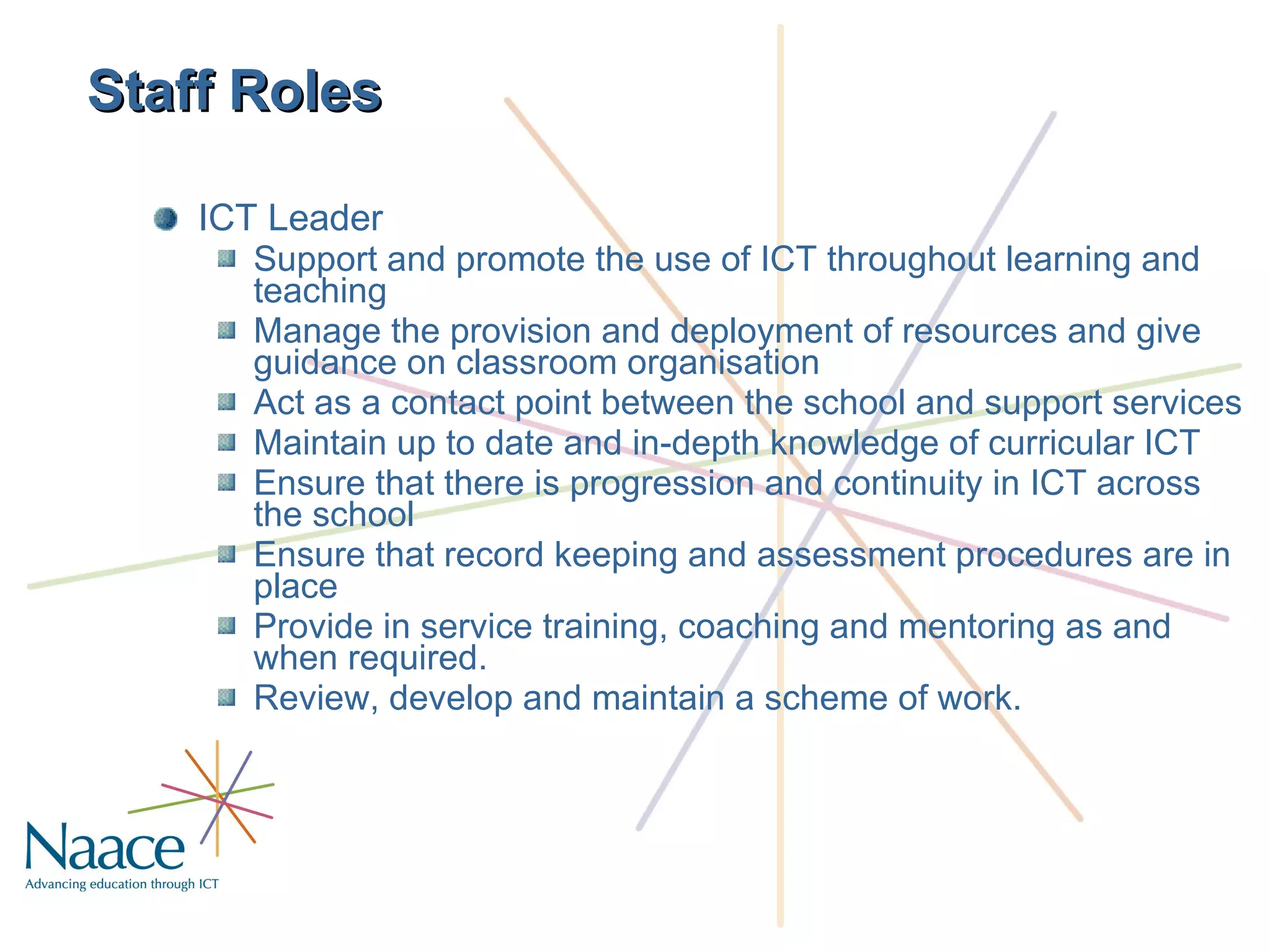 Staff Roles

ICT Leader

Support and promote the use of ICT throughout learning and teaching

Manage the provision and deployment of resources and give guidance on classroom organisation

Act as a contact point between the school and support services

Maintain up to date and in-depth knowledge of curricular ICT

Ensure that there is progression and continuity in ICT across the school

Ensure that record keeping and assessment procedures are in place

Provide in service training, coaching and mentoring as and when required.

Review, develop and maintain a scheme of work.

Naace
Advancing education through ICT